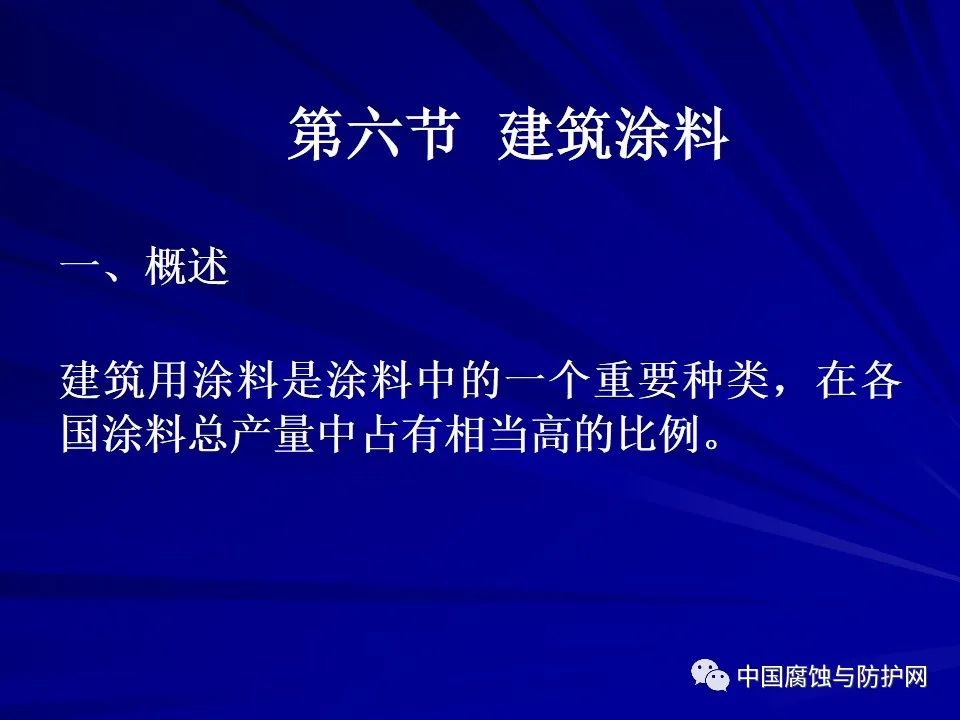 第六节 建筑涂料

一、概述

建筑用涂料是涂料中的一个重要种类，在各国涂料总产量中占有相当高的比例。

中国腐蚀与防护网